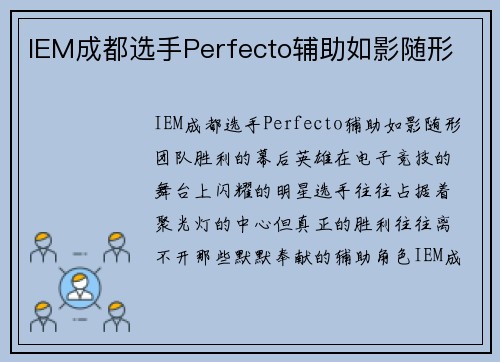 IEM成都选手Perfecto辅助如影随形

IEM成都选手Perfecto辅助如影随形团队胜利的幕后英雄在电子竞技的舞台上闪耀的明星选手往往占据着聚光灯的中心但真正的胜利往往离不开那些默默奉献的辅助角色IEM成